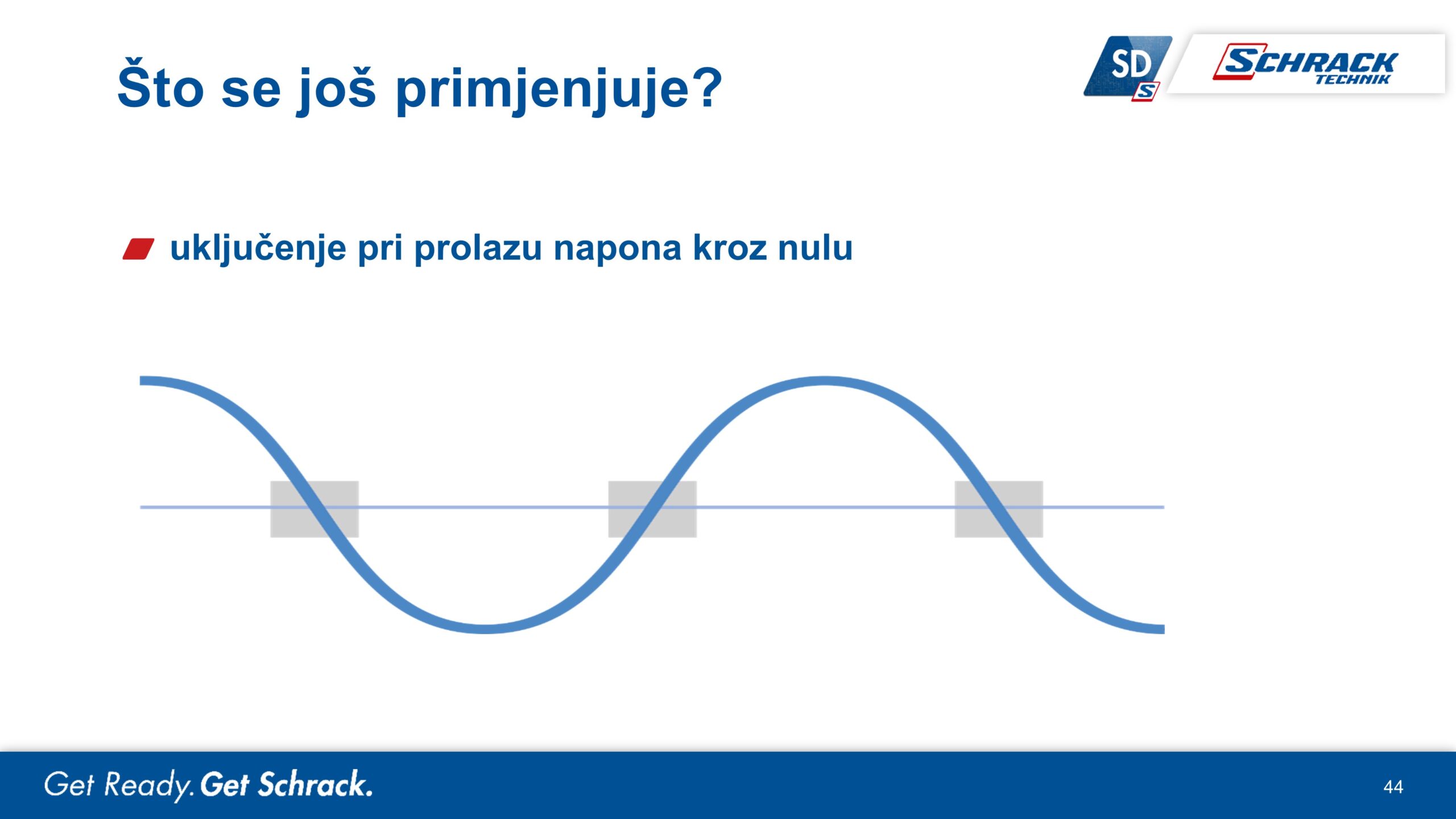 Što se još primjenjuje?

SD S SCHRACK TECHNIK

uključenje pri prolazu napona kroz nulu

Get Ready. Get Schrack.

44